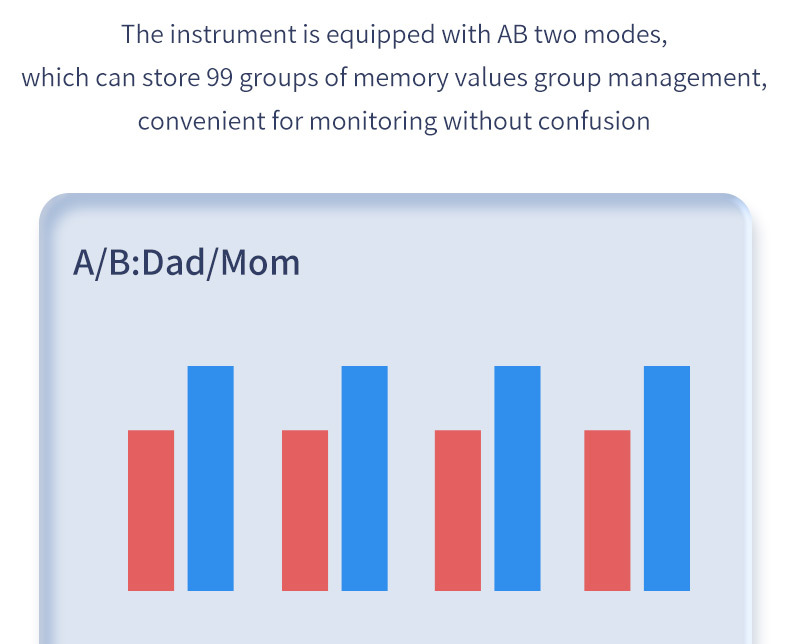 The instrument is equipped with AB two modes,
which can store 99 groups of memory values group management,
convenient for monitoring without confusion

A/B:Dad/Mom